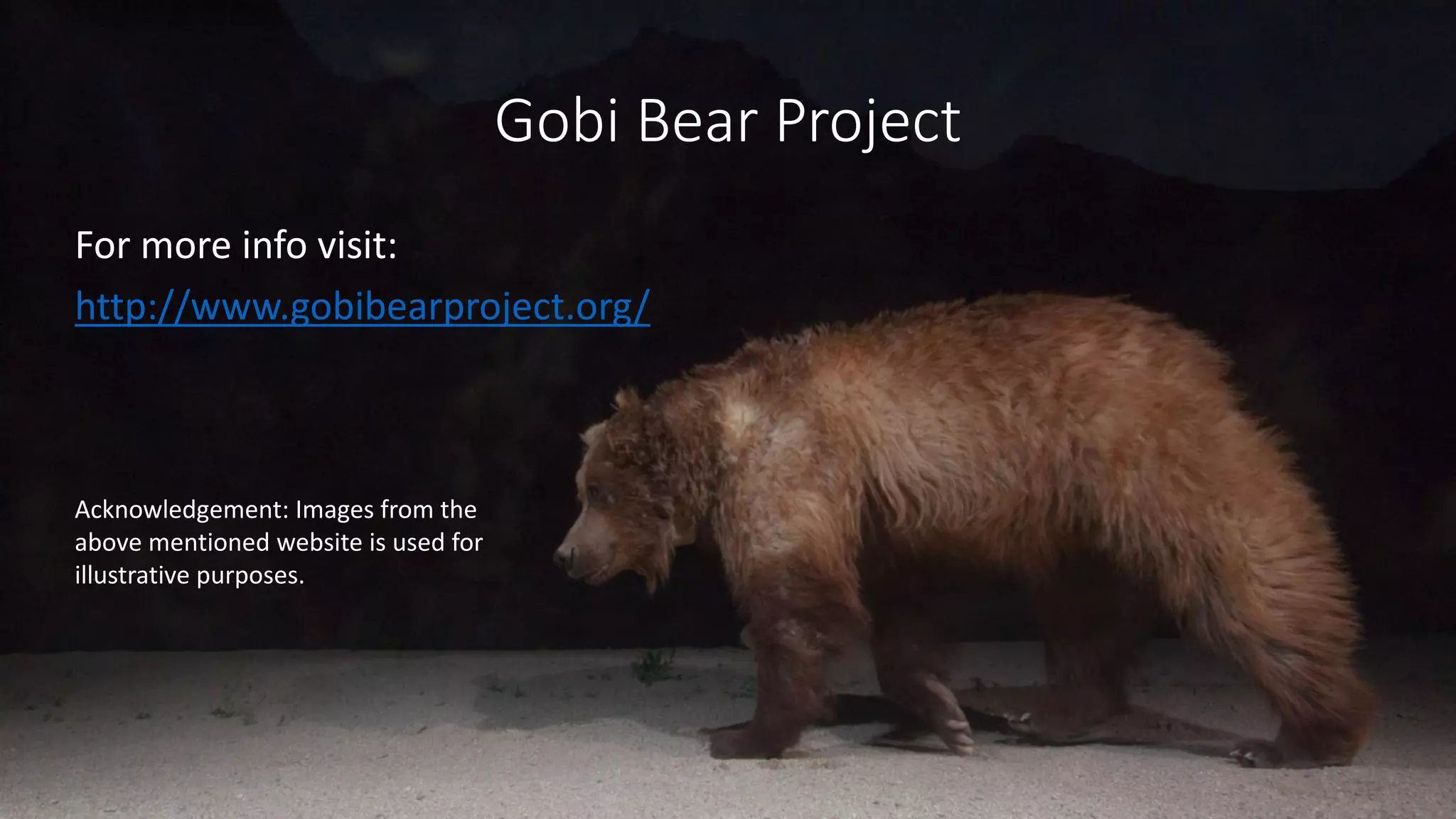 Gobi Bear Project

For more info visit:

http://www.gobibearproject.org/

Acknowledgement: Images from the above mentioned website is used for illustrative purposes.